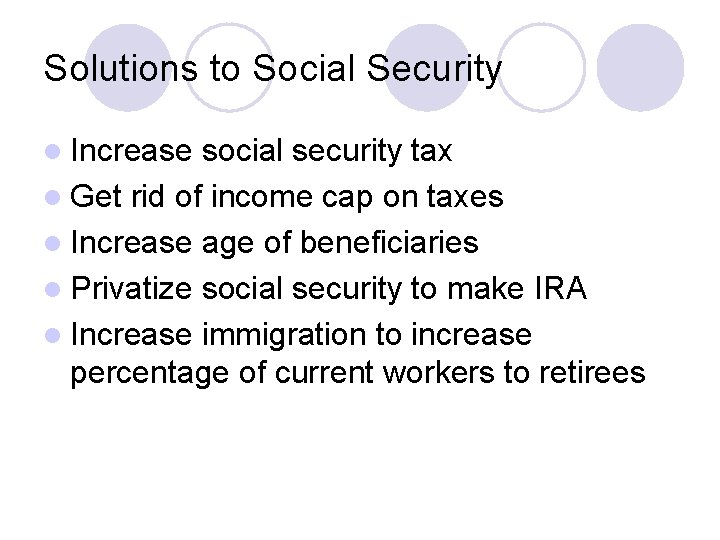 Solutions to Social Security

- Increase social security tax
- Get rid of income cap on taxes
- Increase age of beneficiaries
- Privatize social security to make IRA
- Increase immigration to increase percentage of current workers to retirees